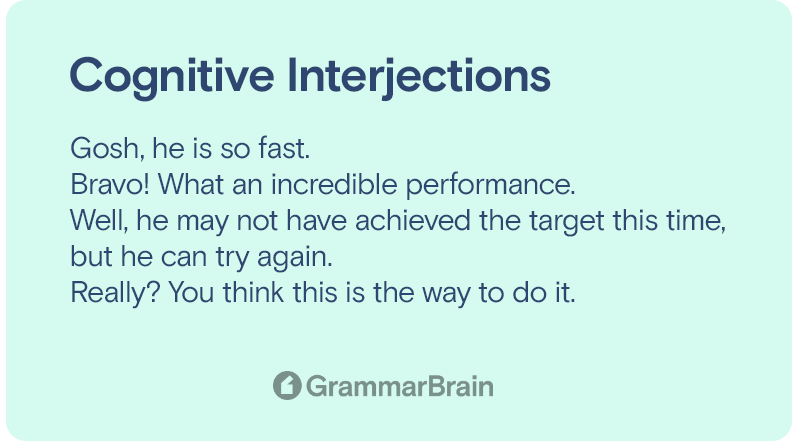 Cognitive Interjections

Gosh, he is so fast.
Bravo! What an incredible performance.
Well, he may not have achieved the target this time, but he can try again.
Really? You think this is the way to do it.

GrammarBrain